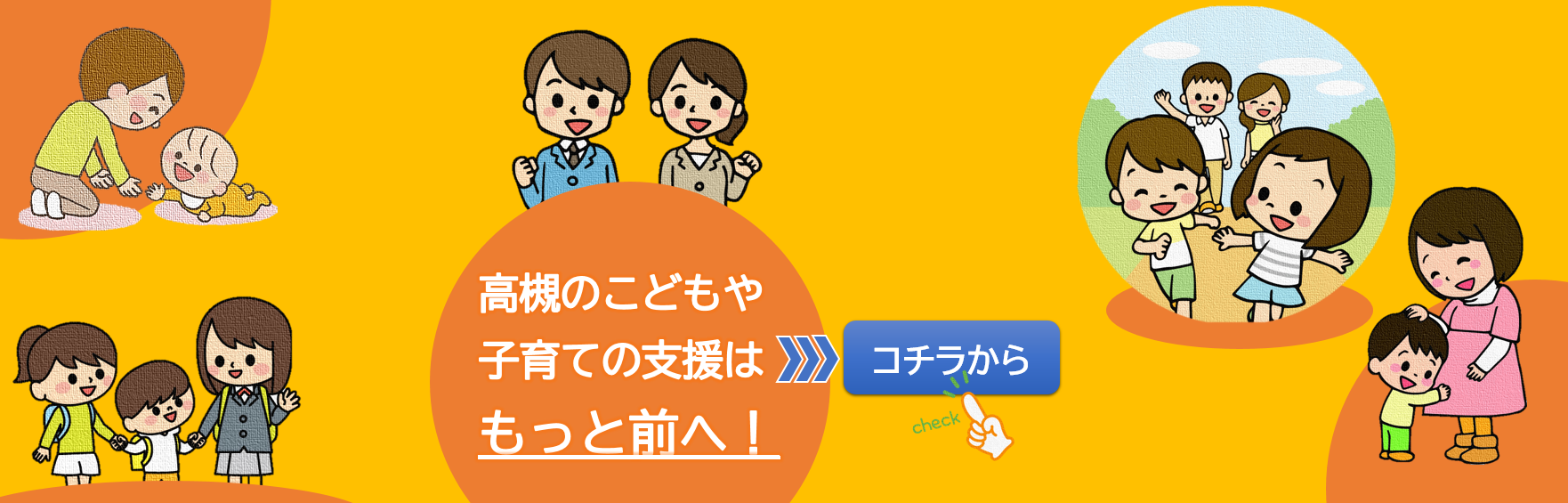 高槻のこどもや
子育ての支援は
もっと前へ！

コチラから

check